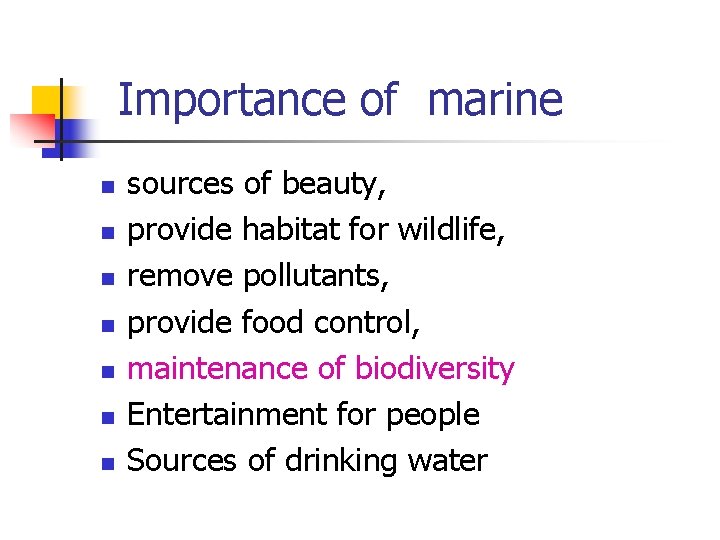 Importance of marine

- sources of beauty,
- provide habitat for wildlife,
- remove pollutants,
- provide food control,
- maintenance of biodiversity
- Entertainment for people
- Sources of drinking water